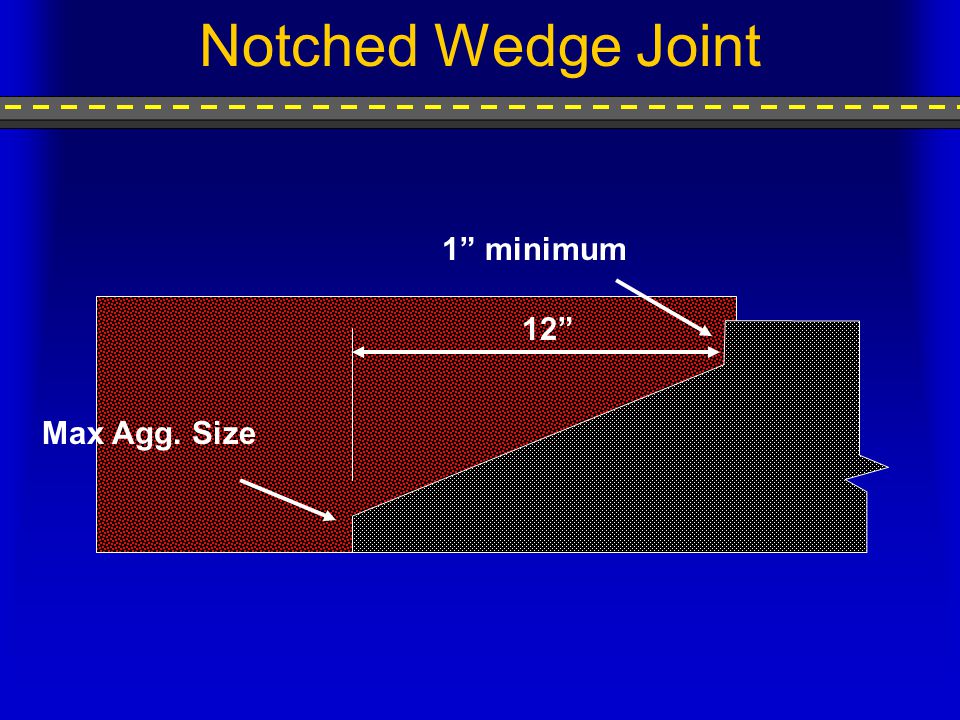 Notched Wedge Joint

1” minimum

12”

Max Agg. Size